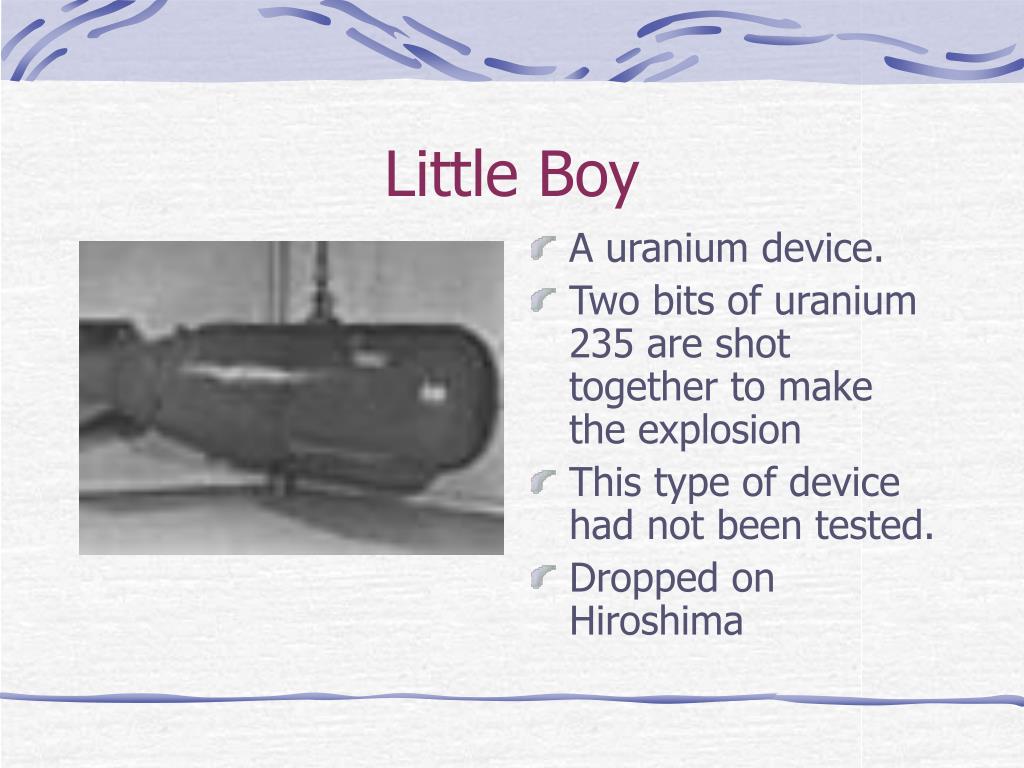 Little Boy

A uranium device.

Two bits of uranium 235 are shot together to make the explosion

This type of device had not been tested.

Dropped on Hiroshima